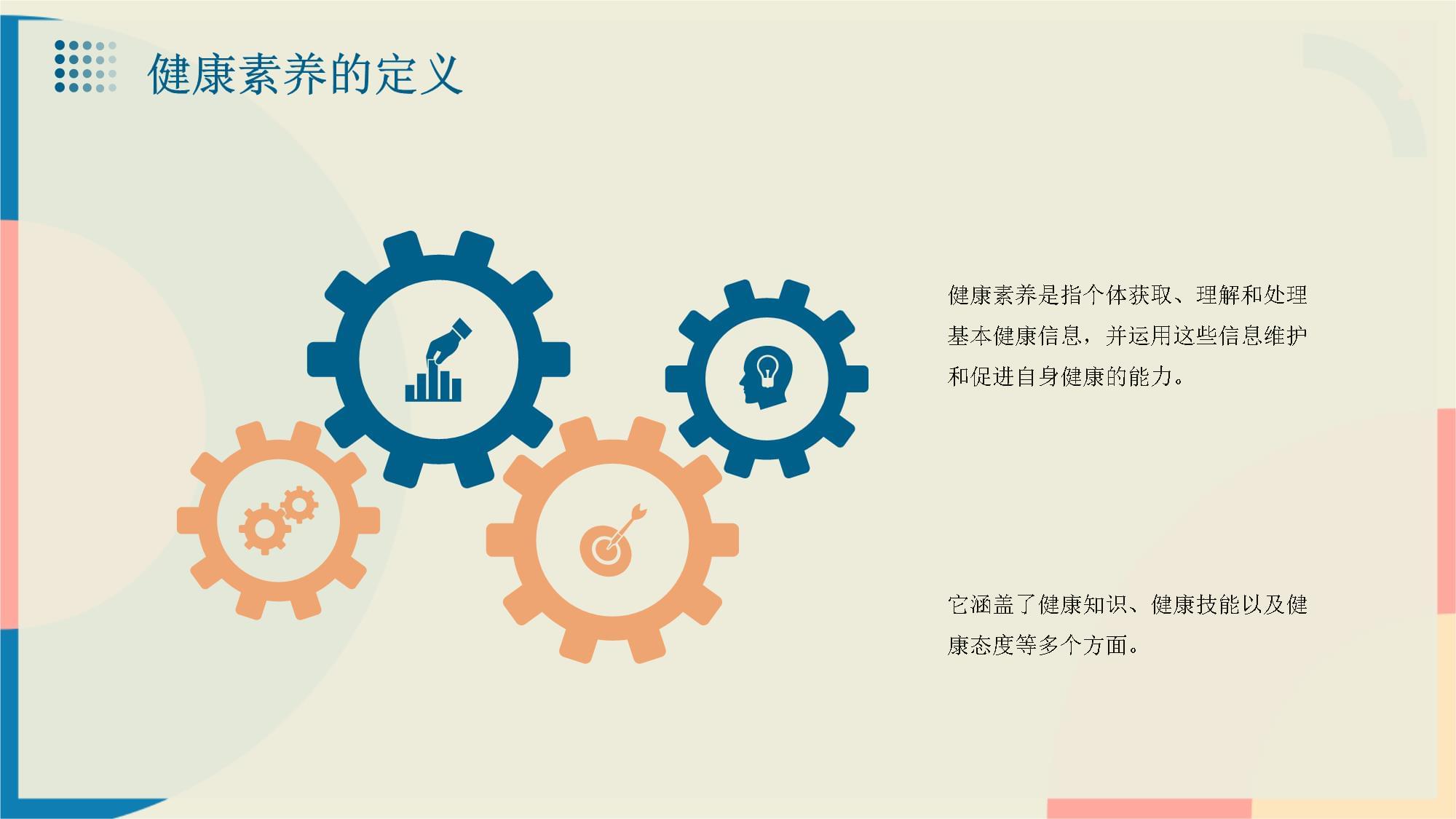 健康素养的定义

健康素养是指个体获取、理解和处理基本健康信息，并运用这些信息维护和促进自身健康的能力。

它涵盖了健康知识、健康技能以及健康态度等多个方面。